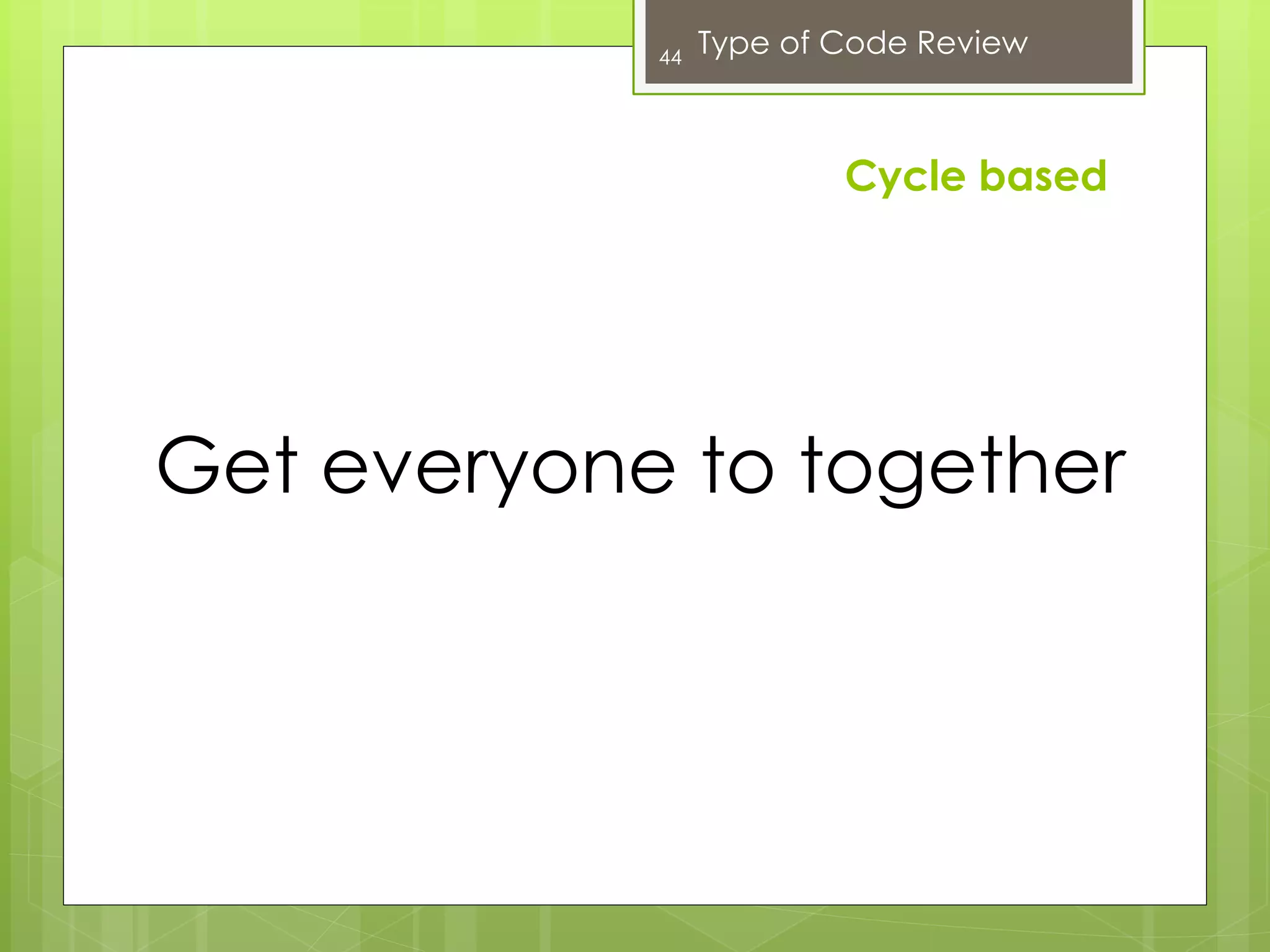 44 Type of Code Review

Cycle based

Get everyone to together